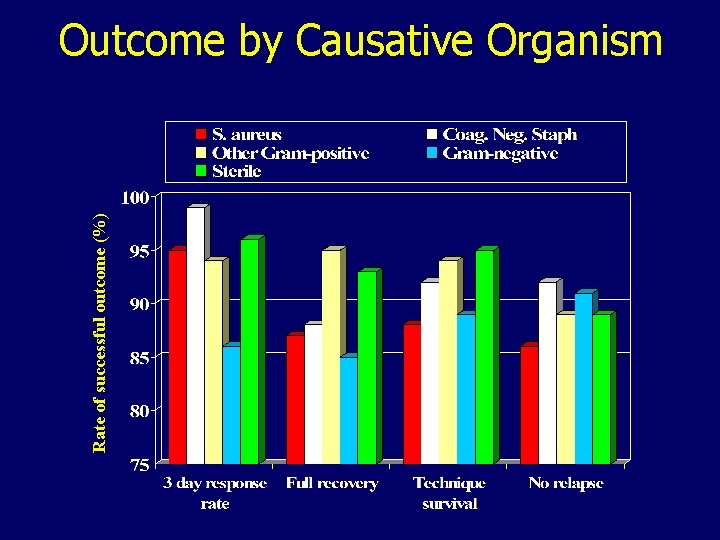 Outcome by Causative Organism

S. aureus
Coag. Neg. Staph
Other Gram-positive
Gram-negative
Sterile

Rate of successful outcome (%)

100
95
90
85
80
75

3 day response rate
Full recovery
Technique survival
No relapse